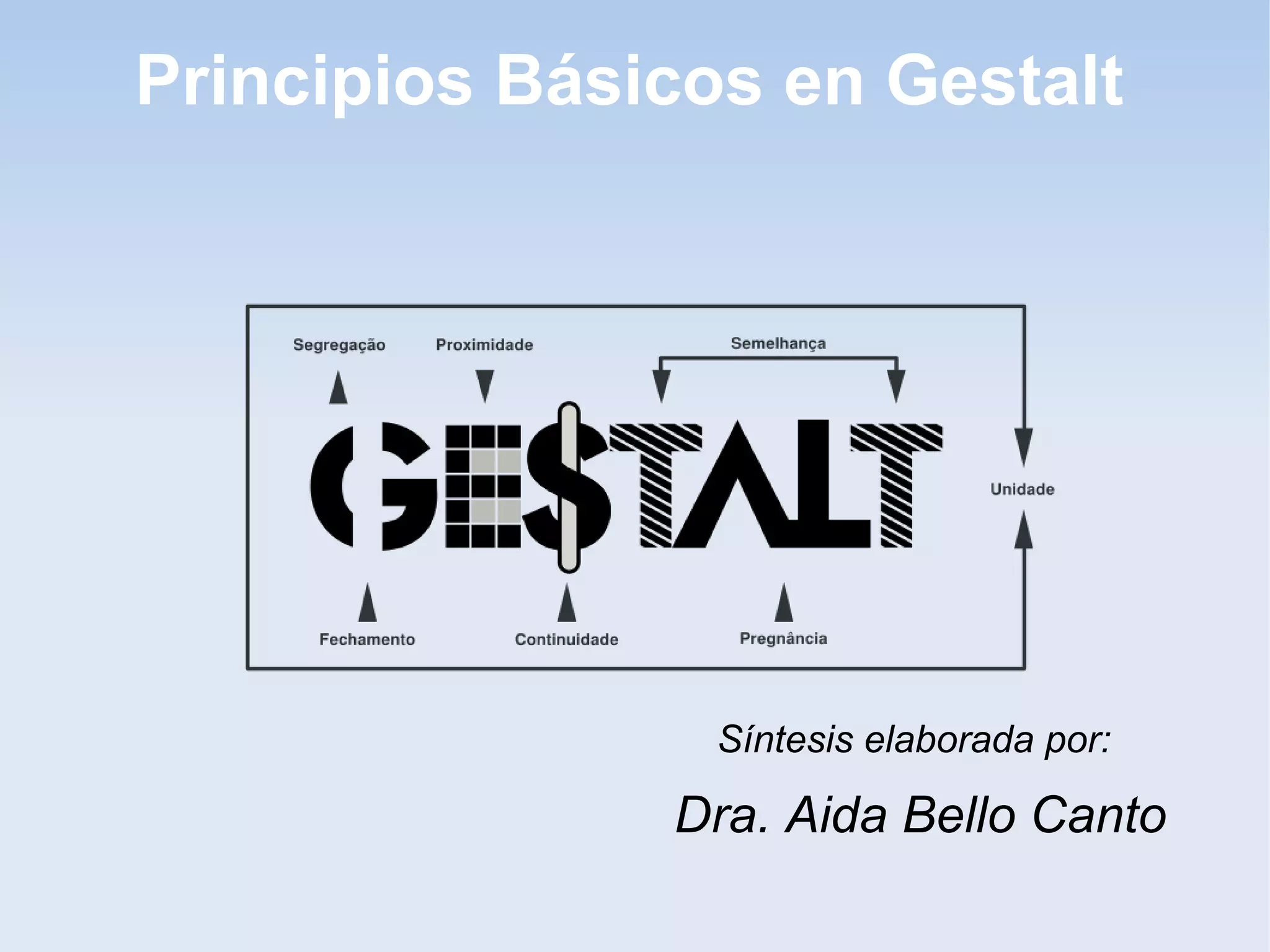 Principios Básicos en Gestalt

Segregação

Proximidade

Semelhança

GESTALT

Unidade

Fechamento

Continuidade

Pregnância

Síntesis elaborada por:

Dra. Aida Bello Canto